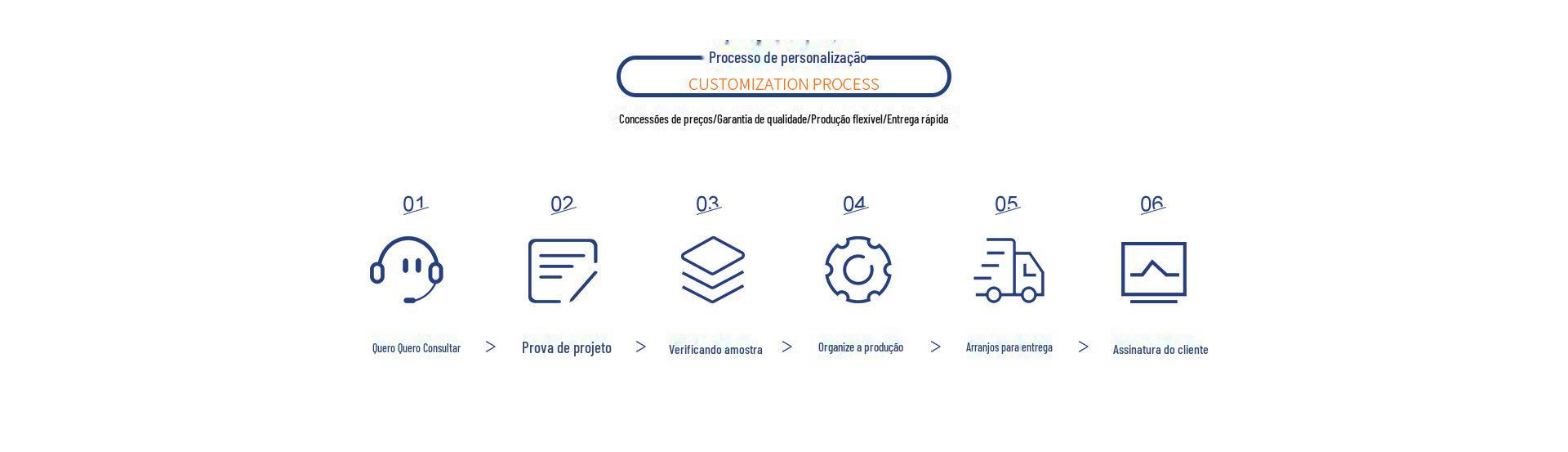 Processo de personalização
CUSTOMIZATION PROCESS
Concessões de preços/Garantia de qualidade/Produção flexível/Entrega rápida

01
02
03
04
05
06

Quero Quero Consultar > Prova de projeto > Verificando amostra > Organize a produção > Arranjos para entrega > Assinatura do cliente